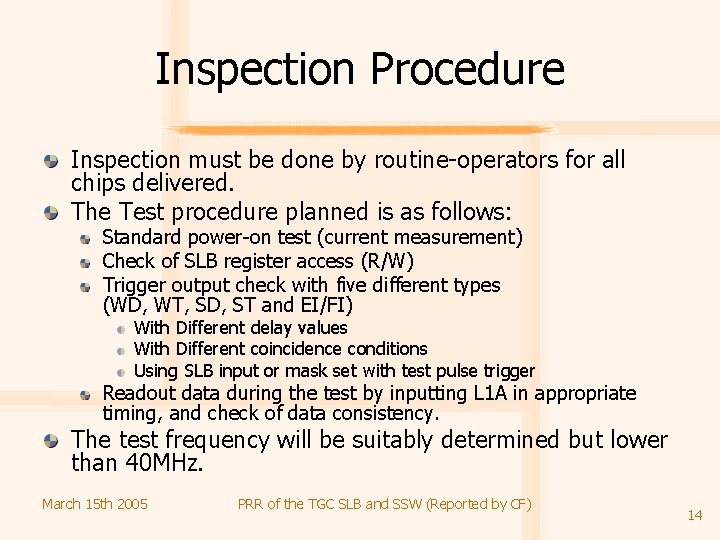 Inspection Procedure

Inspection must be done by routine-operators for all chips delivered.

The Test procedure planned is as follows:

Standard power-on test (current measurement)

Check of SLB register access (R/W)

Trigger output check with five different types (WD, WT, SD, ST and EI/FI)

With Different delay values

With Different coincidence conditions

Using SLB input or mask set with test pulse trigger

Readout data during the test by inputting L1A in appropriate timing, and check of data consistency.

The test frequency will be suitably determined but lower than 40MHz.

March 15th 2005

PRR of the TGC SLB and SSW (Reported by CF)

14